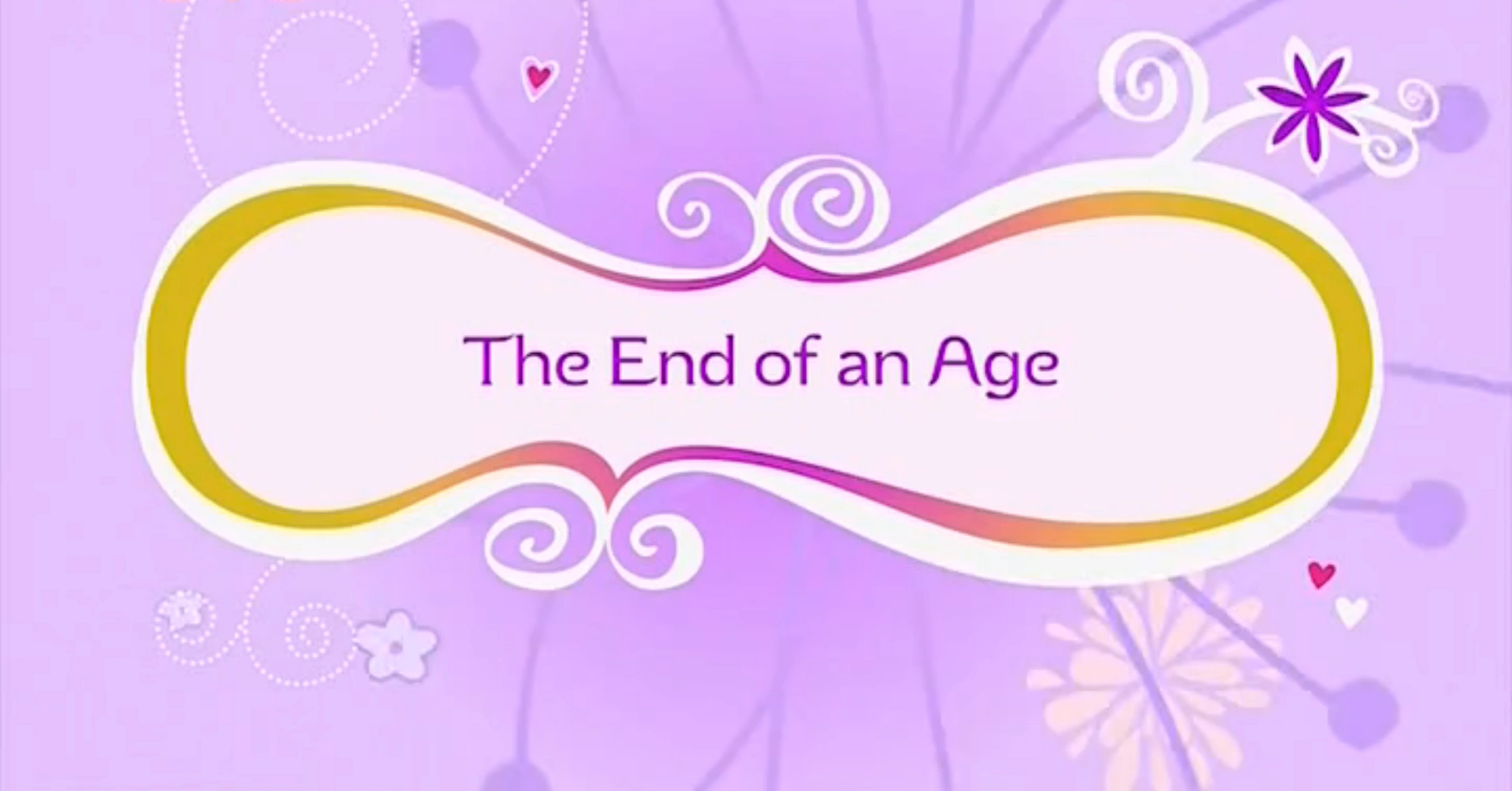 The End of an Age